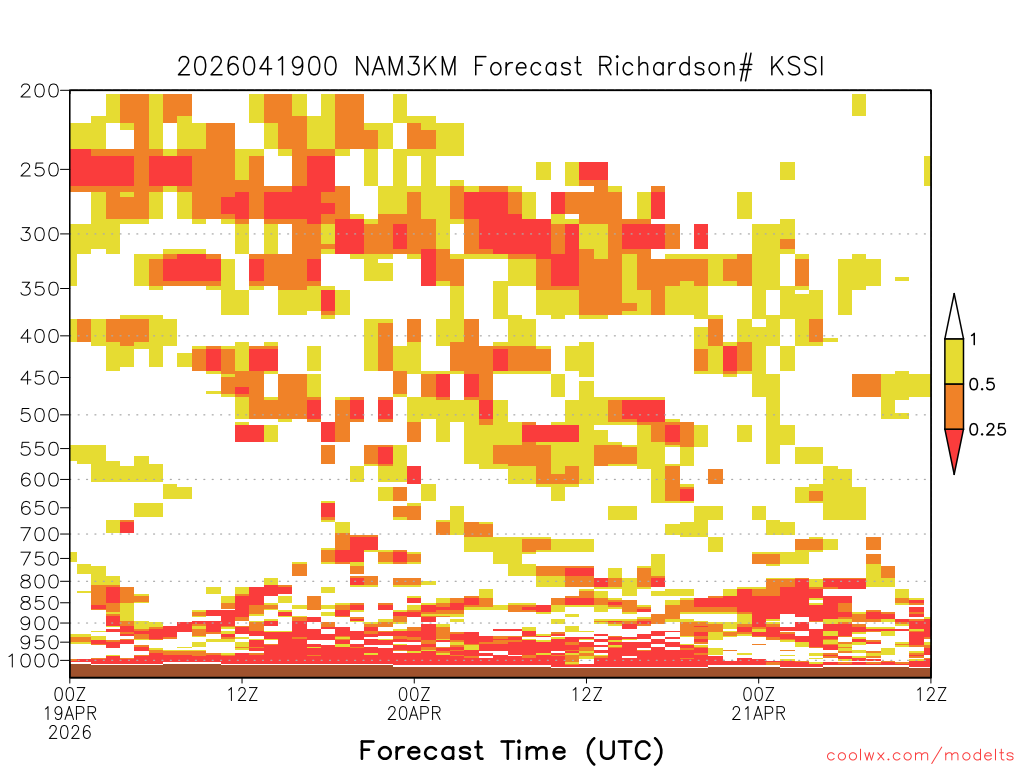 2026041900 NAM3KM Forecast Richardson# KSSI

200
250
300
350
400
450
500
550
600
650
700
750
800
850
900
950
1000

1
0.5
0.25

00Z
19APR
2026
12Z
00Z
20APR
12Z
00Z
21APR
12Z

Forecast Time (UTC)

coolwx.com/modelts